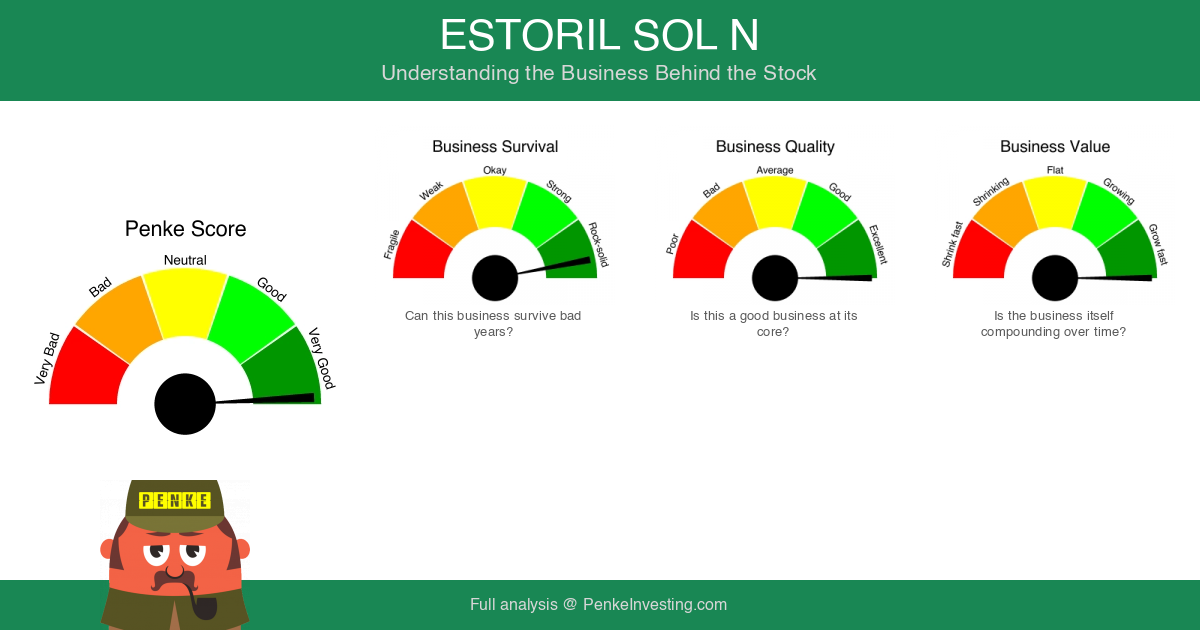 ESTORIL SOL N
Understanding the Business Behind the Stock

Penke Score
Very Bad
Bad
Neutral
Good
Very Good

Business Survival
Fragile
Weak
Okay
Strong
Rock-solid
Can this business survive bad years?

Business Quality
Poor
Bad
Average
Good
Excellent
Is this a good business at its core?

Business Value
Shrink fast
Shrinking
Flat
Growing
Grow fast
Is the business itself compounding over time?

PENKE

Full analysis @ PenkeInvesting.com